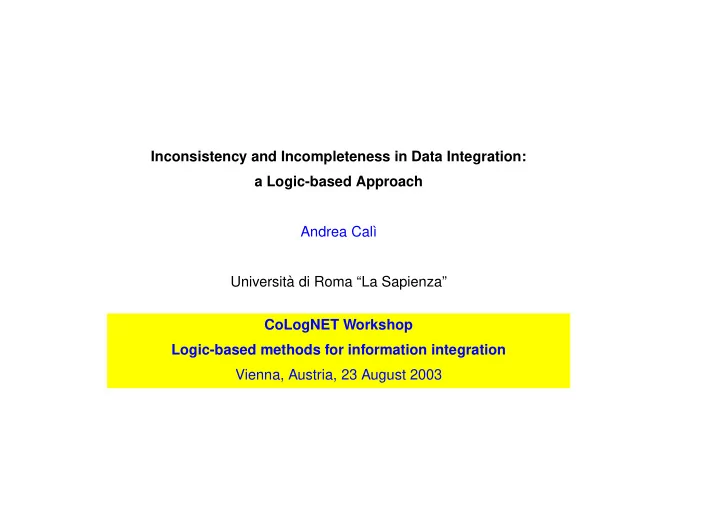 Inconsistency and Incompleteness in Data Integration:
a Logic-based Approach

Andrea Calì

Università di Roma “La Sapienza”

CoLogNET Workshop
Logic-based methods for information integration
Vienna, Austria, 23 August 2003